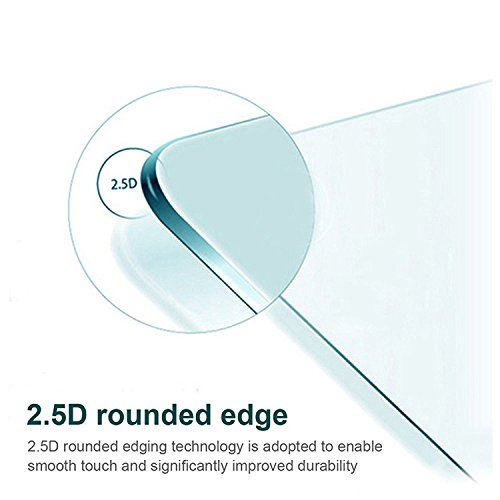 2.5D

2.5D rounded edge

2.5D rounded edging technology is adopted to enable smooth touch and significantly improved durability